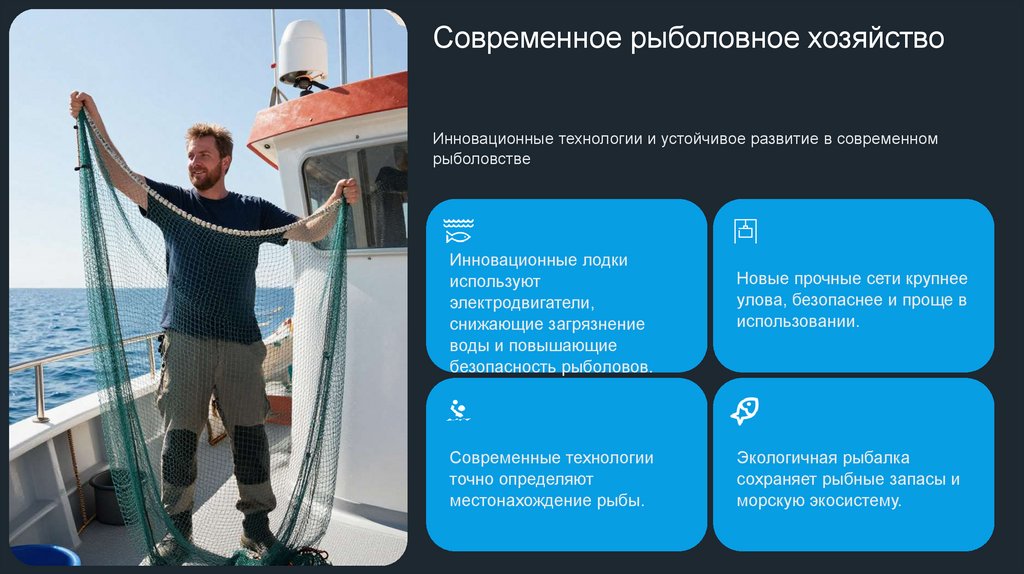 Современное рыболовное хозяйство

Инновационные технологии и устойчивое развитие в современном рыболовстве

Инновационные лодки используют электродвигатели, снижающие загрязнение воды и повышающие безопасность рыболовов.

Новые прочные сети крупнее улова, безопаснее и проще в использовании.

Современные технологии точно определяют местонахождение рыбы.

Экологичная рыбалка сохраняет рыбные запасы и морскую экосистему.